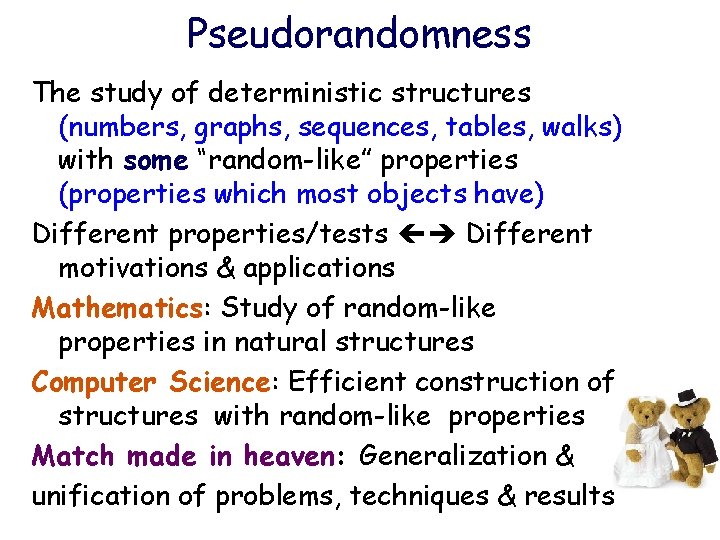 Pseudorandomness

The study of deterministic structures (numbers, graphs, sequences, tables, walks) with some "random-like" properties (properties which most objects have)

Different properties/tests ←→ Different motivations & applications

Mathematics: Study of random-like properties in natural structures

Computer Science: Efficient construction of structures with random-like properties

Match made in heaven: Generalization & unification of problems, techniques & results